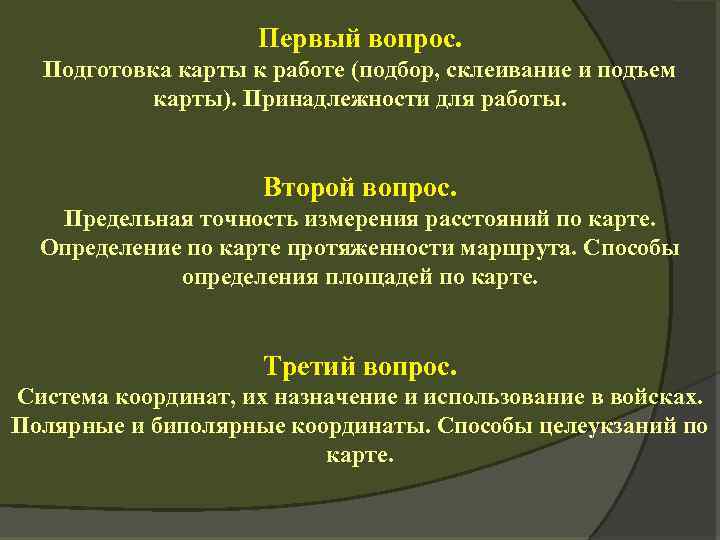 Первый вопрос.
Подготовка карты к работе (подбор, склеивание и подъем карты). Принадлежности для работы.

Второй вопрос.
Предельная точность измерения расстояний по карте. Определение по карте протяженности маршрута. Способы определения площадей по карте.

Третий вопрос.
Система координат, их назначение и использование в войсках. Полярные и биполярные координаты. Способы целеукзаний по карте.